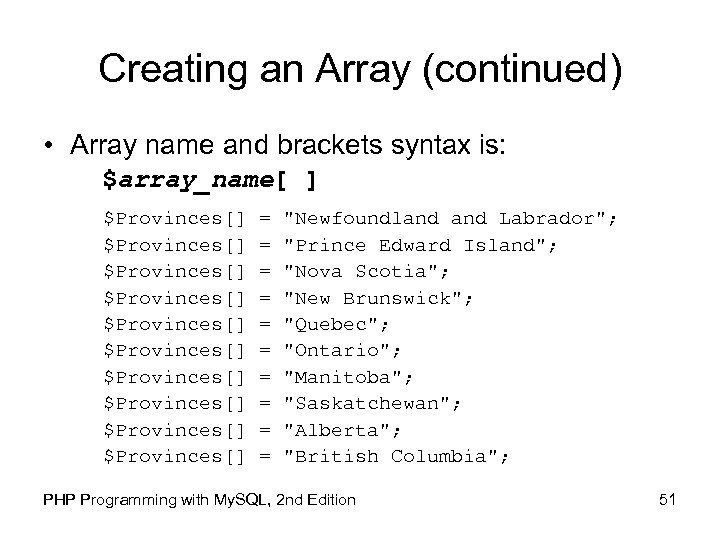 Creating an Array (continued)

• Array name and brackets syntax is:
$array_name[ ]

$Provinces[] = "Newfoundland and Labrador";
$Provinces[] = "Prince Edward Island";
$Provinces[] = "Nova Scotia";
$Provinces[] = "New Brunswick";
$Provinces[] = "Quebec";
$Provinces[] = "Ontario";
$Provinces[] = "Manitoba";
$Provinces[] = "Saskatchewan";
$Provinces[] = "Alberta";
$Provinces[] = "British Columbia";

PHP Programming with MySQL, 2nd Edition

51